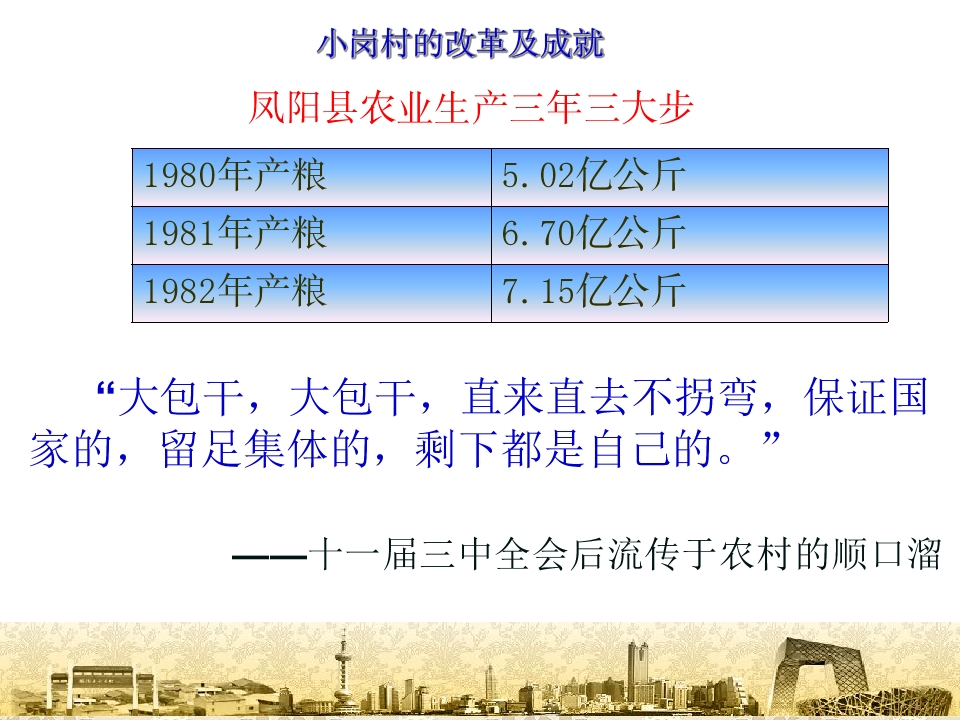 小岗村的改革及成就

凤阳县农业生产三年三大步

| 1980年产粮 | 5.02亿公斤 |
|---|---|
| 1981年产粮 | 6.70亿公斤 |
| 1982年产粮 | 7.15亿公斤 |

“大包干，大包干，直来直去不拐弯，保证国家的，留足集体的，剩下都是自己的。”

——十一届三中全会后流传于农村的顺口溜